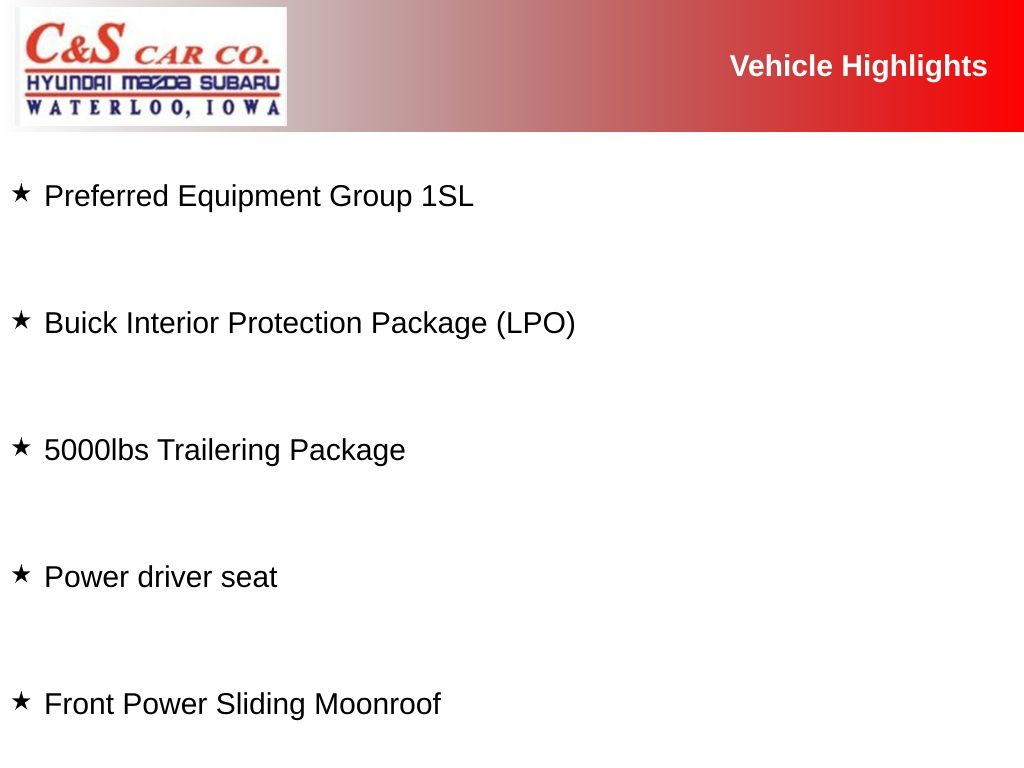 C&S CAR CO.
HYUNDAI MAZDA SUBARU
WATERLOO, IOWA

Vehicle Highlights

★ Preferred Equipment Group 1SL

★ Buick Interior Protection Package (LPO)

★ 5000lbs Trailering Package

★ Power driver seat

★ Front Power Sliding Moonroof